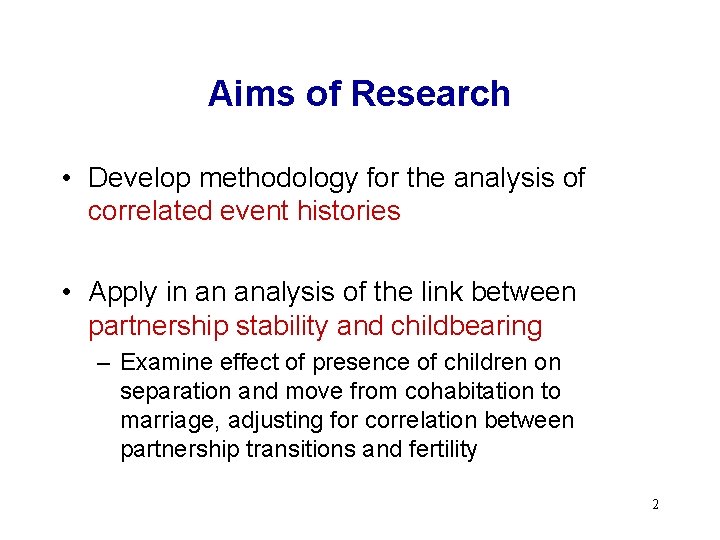 Aims of Research

• Develop methodology for the analysis of correlated event histories

• Apply in an analysis of the link between partnership stability and childbearing

– Examine effect of presence of children on separation and move from cohabitation to marriage, adjusting for correlation between partnership transitions and fertility

2